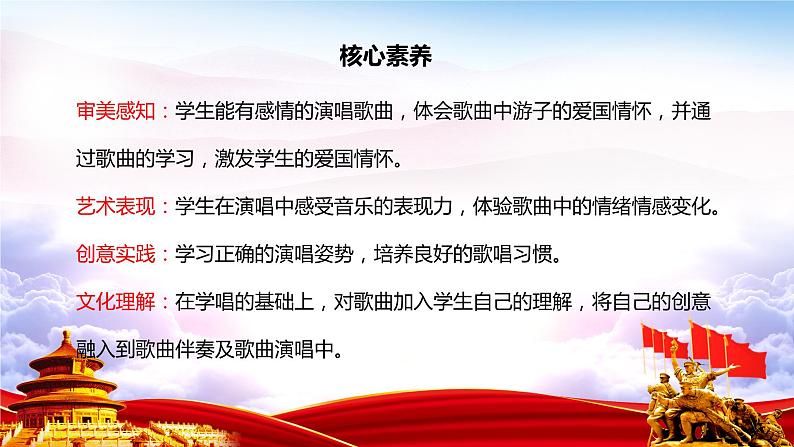 核心素养

审美感知：学生能有感情的演唱歌曲，体会歌曲中游子的爱国情怀，并通过歌曲的学习，激发学生的爱国情怀。

艺术表现：学生在演唱中感受音乐的表现力，体验歌曲中的情绪情感变化。

创意实践：学习正确的演唱姿势，培养良好的歌唱习惯。

文化理解：在学唱的基础上，对歌曲加入学生自己的理解，将自己的创意融入到歌曲伴奏及歌曲演唱中。